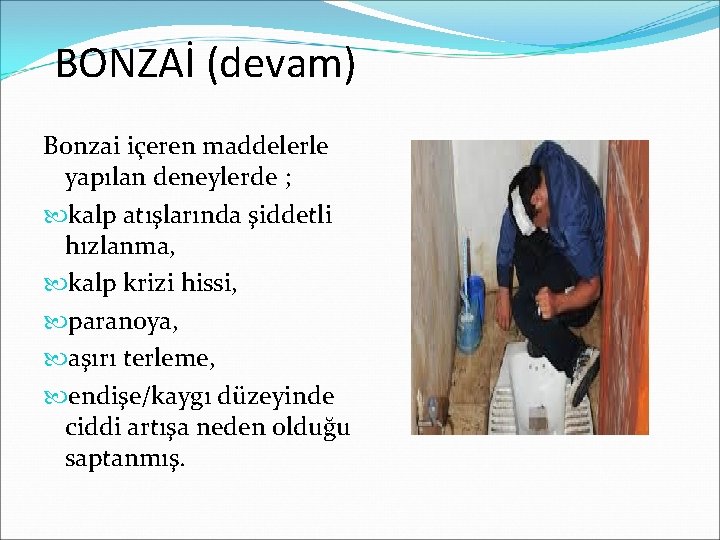 BONZAİ (devam)

Bonzai içeren maddelerle yapılan deneylerde ;

kalp atışlarında şiddetli hızlanma,

kalp krizi hissi,

paranoya,

aşırı terleme,

endişe/kaygı düzeyinde ciddi artışa neden olduğu saptanmış.